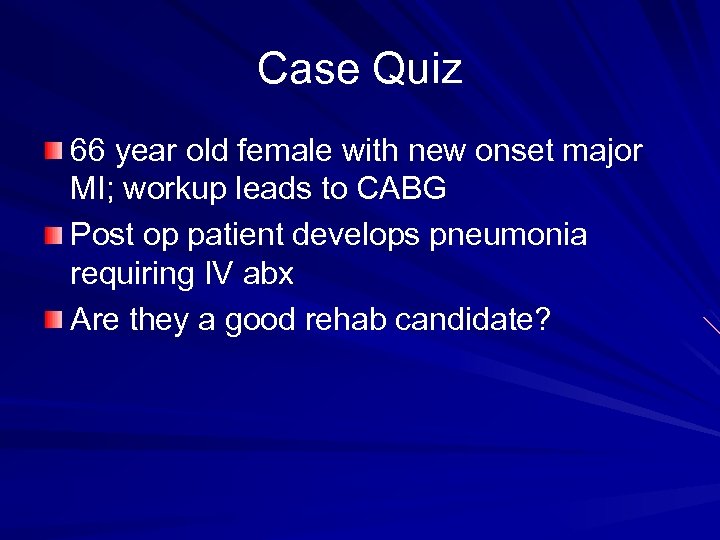 Case Quiz

66 year old female with new onset major MI; workup leads to CABG

Post op patient develops pneumonia requiring IV abx

Are they a good rehab candidate?